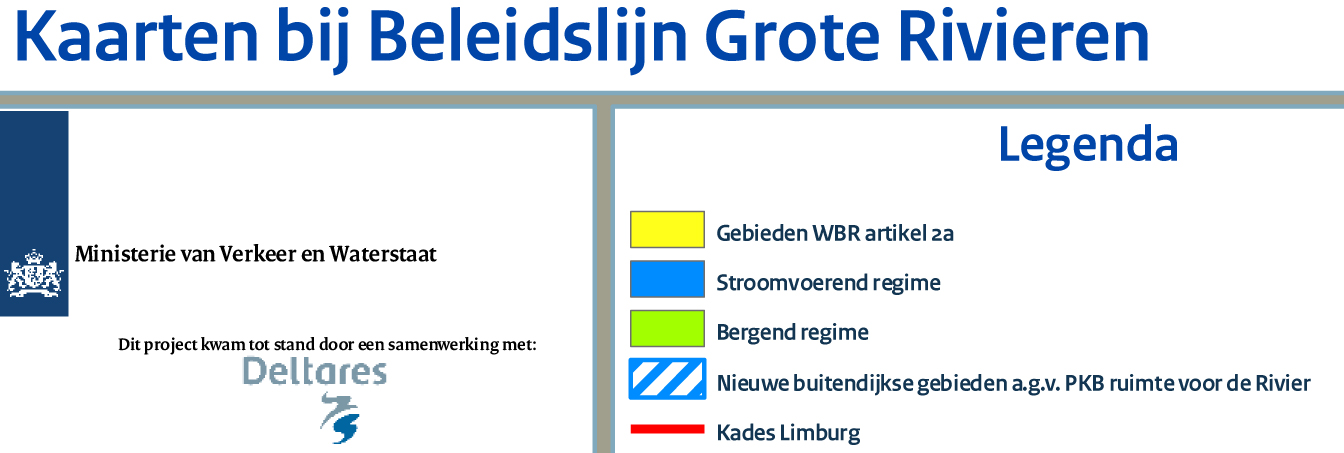 Kaarten bij Beleidslijn Grote Rivieren

Ministerie van Verkeer en Waterstaat

Dit project kwam tot stand door een samenwerking met:

Deltares

Legenda

Gebieden WBR artikel 2a

Stroomvoerend regime

Bergend regime

Nieuwe buitendijkse gebieden a.g.v. PKB ruimte voor de Rivier

Kades Limburg